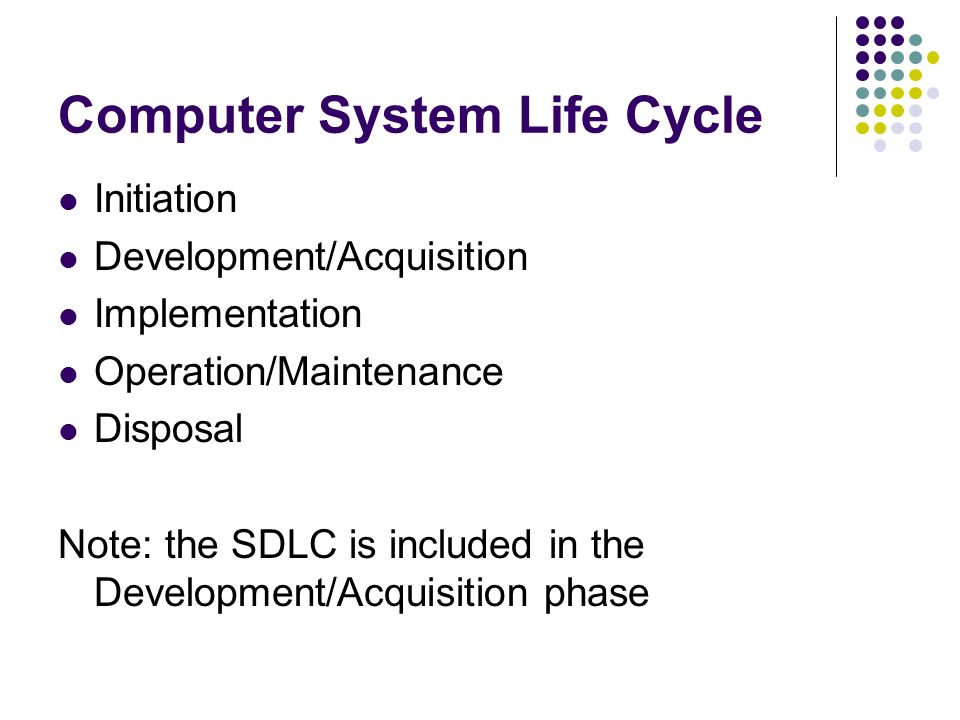 Computer System Life Cycle

- Initiation
- Development/Acquisition
- Implementation
- Operation/Maintenance
- Disposal

Note: the SDLC is included in the Development/Acquisition phase